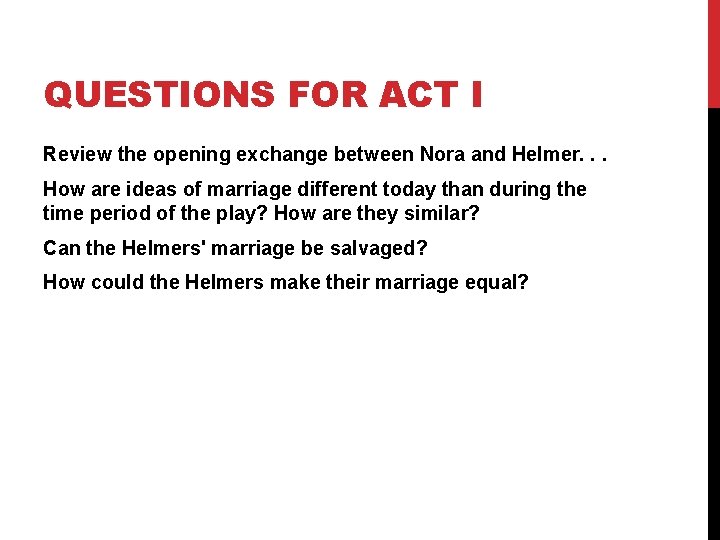 QUESTIONS FOR ACT I

Review the opening exchange between Nora and Helmer. . .

How are ideas of marriage different today than during the time period of the play? How are they similar?

Can the Helmers' marriage be salvaged?

How could the Helmers make their marriage equal?